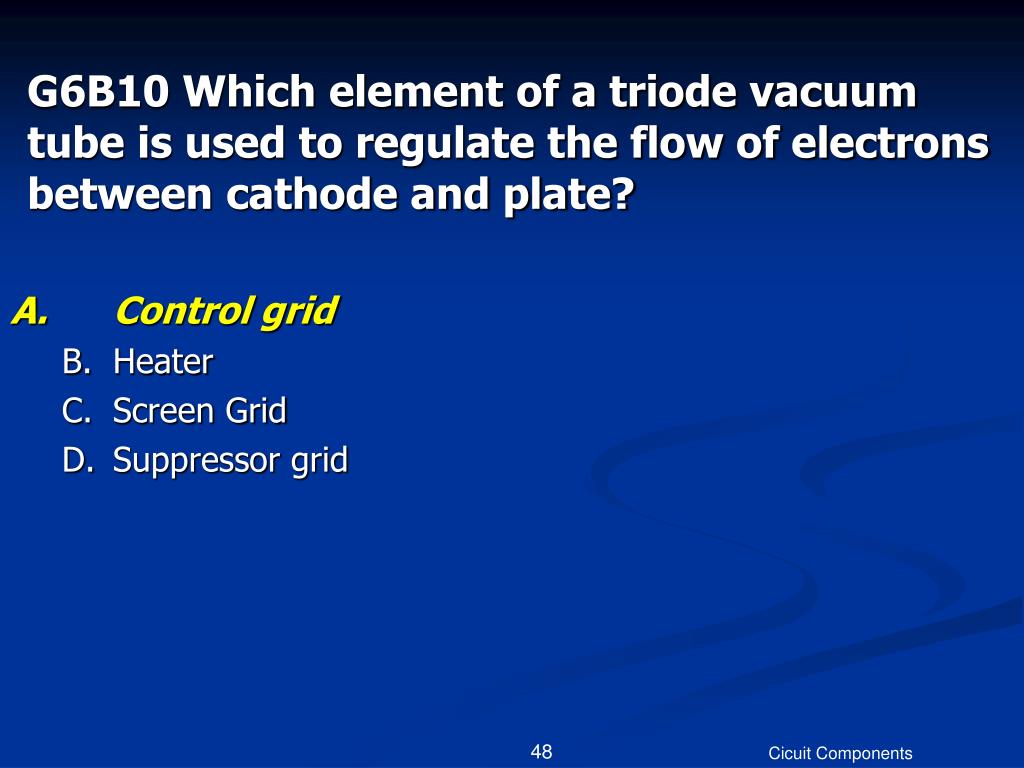 G6B10 Which element of a triode vacuum tube is used to regulate the flow of electrons between cathode and plate?

A. Control grid
B. Heater
C. Screen Grid
D. Suppressor grid

48

Cicuit Components